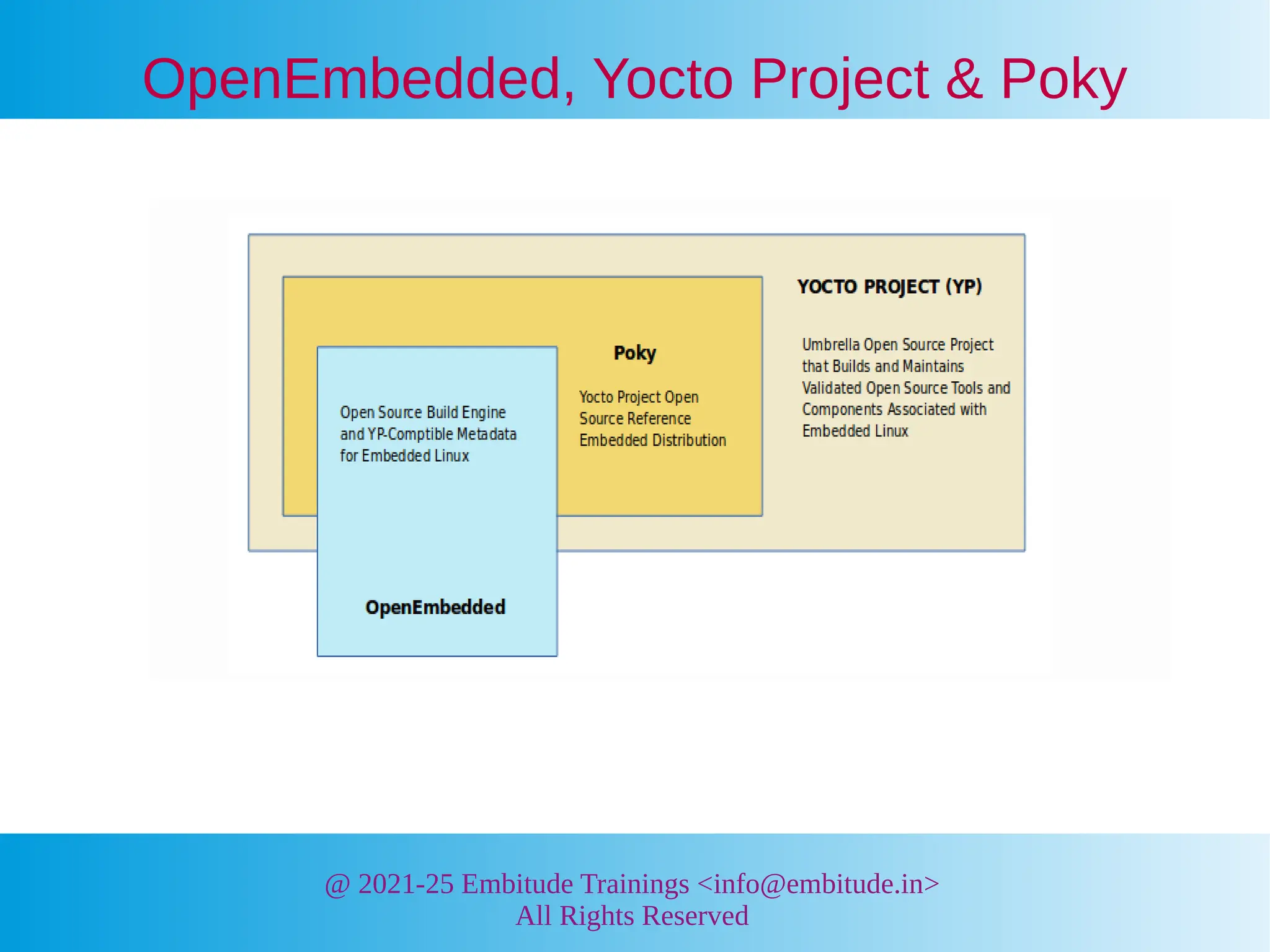 OpenEmbedded, Yocto Project & Poky

YOCTO PROJECT (YP)

Umbrella Open Source Project that Builds and Maintains Validated Open Source Tools and Components Associated with Embedded Linux

Poky

Yocto Project Open Source Reference Embedded Distribution

Open Source Build Engine and YP-Comptible Metadata for Embedded Linux

OpenEmbedded

@ 2021-25 Embitude Trainings <info@embitude.in>
All Rights Reserved